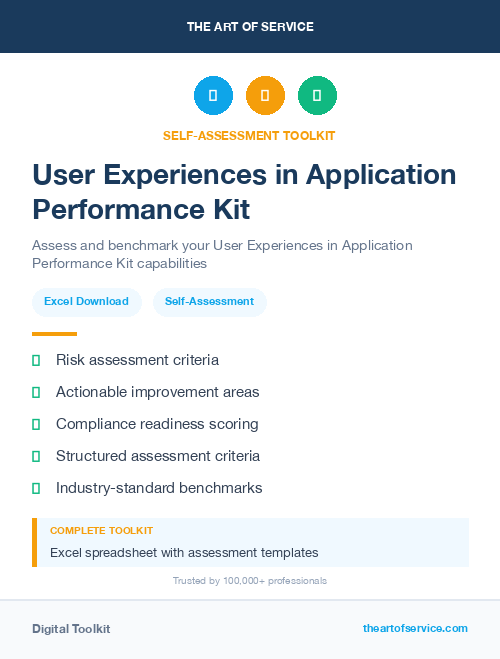 THE ART OF SERVICE

SELF-ASSESSMENT TOOLKIT

User Experiences in Application Performance Kit

Assess and benchmark your User Experiences in Application Performance Kit capabilities

Excel Download

Self-Assessment

Risk assessment criteria

Actionable improvement areas

Compliance readiness scoring

Structured assessment criteria

Industry-standard benchmarks

COMPLETE TOOLKIT

Excel spreadsheet with assessment templates

Trusted by 100,000+ professionals

Digital Toolkit

theartofservice.com